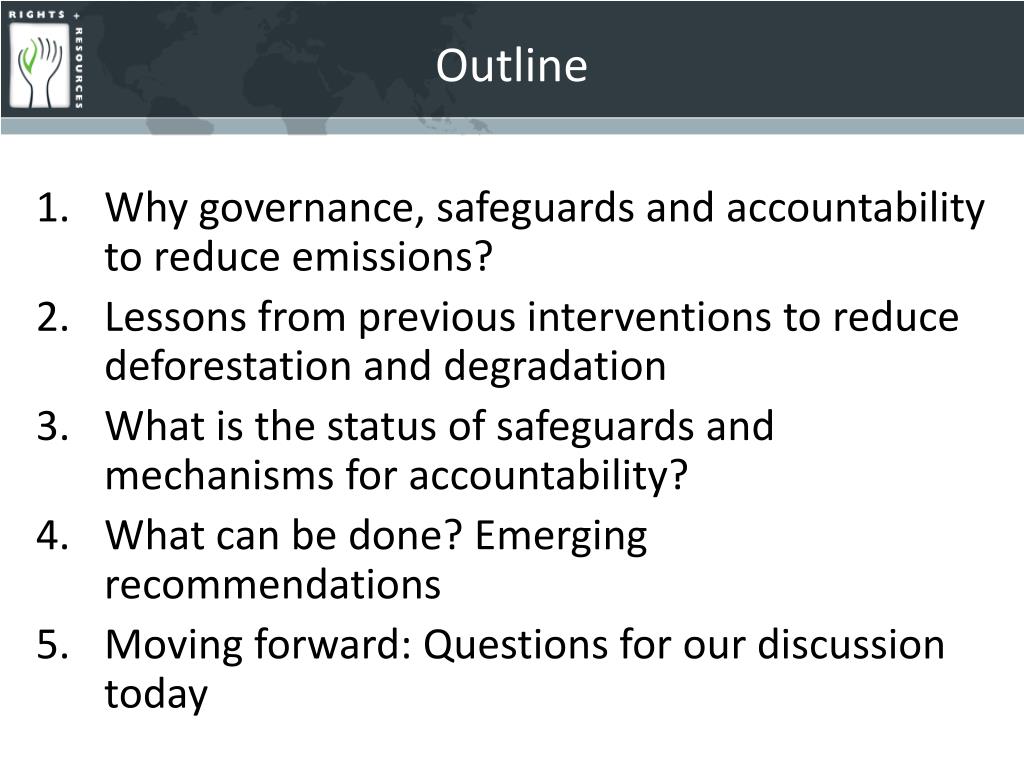 RIGHTS + RESOURCES

Outline

1. Why governance, safeguards and accountability to reduce emissions?
2. Lessons from previous interventions to reduce deforestation and degradation
3. What is the status of safeguards and mechanisms for accountability?
4. What can be done? Emerging recommendations
5. Moving forward: Questions for our discussion today